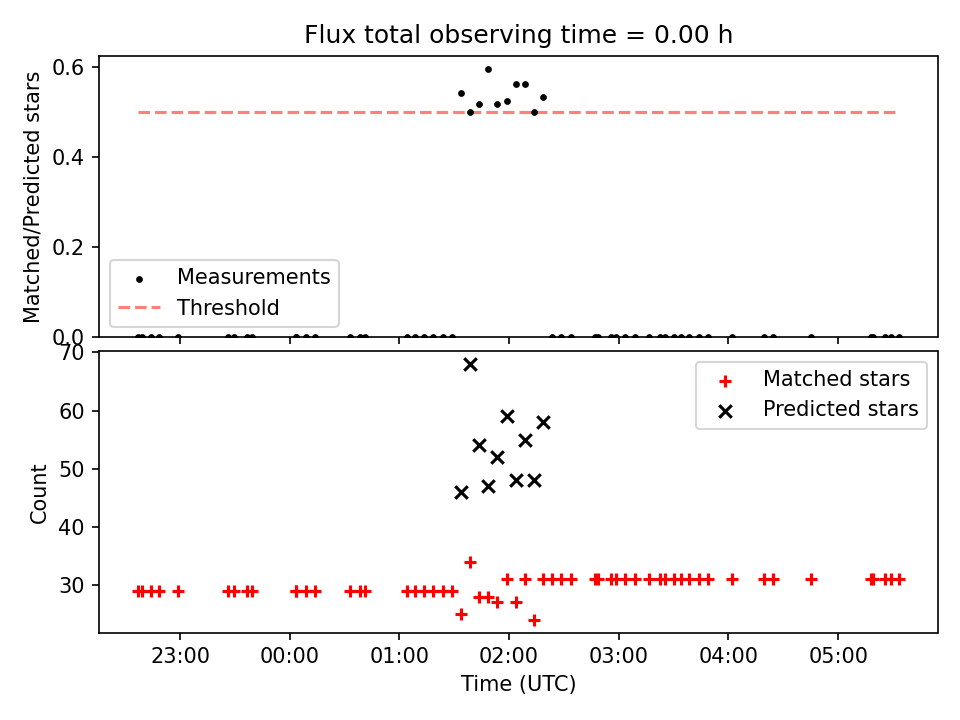 Flux total observing time = 0.00 h

Matched/Predicted stars

0.6
0.4
0.2
0.0

Measurements
Threshold

Count

70
60
50
40
30

Matched stars
Predicted stars

23:00
00:00
01:00
02:00
03:00
04:00
05:00

Time (UTC)